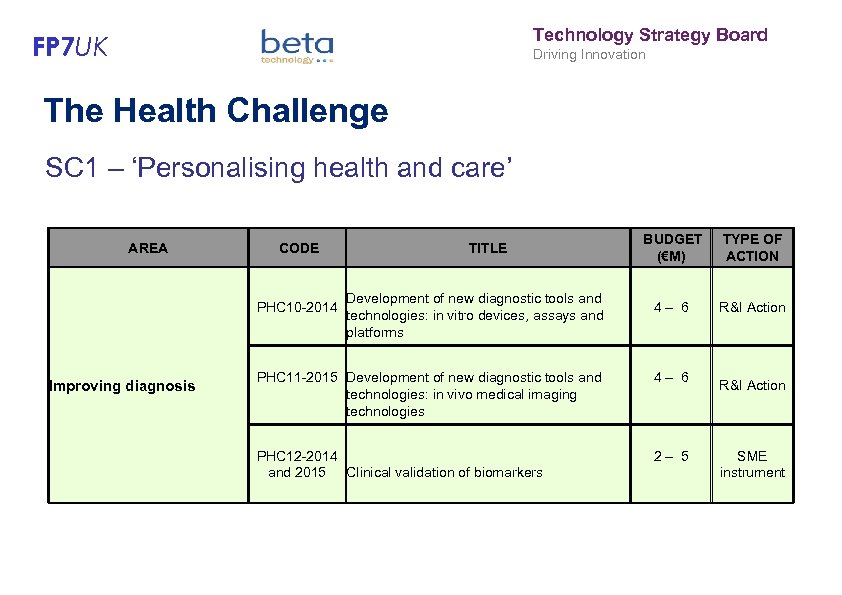 FP7UK

beta technology

Technology Strategy Board
Driving Innovation

The Health Challenge

SC1 – ‘Personalising health and care’

| AREA | CODE | TITLE | BUDGET (€M) | TYPE OF ACTION |
|---|---|---|---|---|
| Improving diagnosis | PHC10-2014 | Development of new diagnostic tools and technologies: in vitro devices, assays and platforms | 4 – 6 | R&I Action |
| | PHC11-2015 | Development of new diagnostic tools and technologies: in vivo medical imaging technologies | 4 – 6 | R&I Action |
| | PHC12-2014 and 2015 | Clinical validation of biomarkers | 2 – 5 | SME instrument |